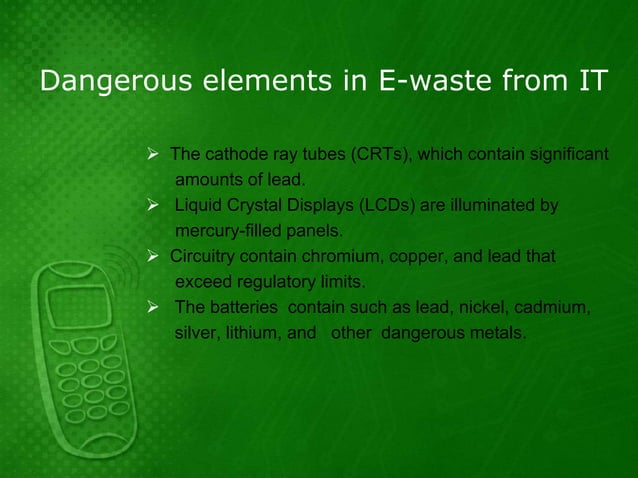 Dangerous elements in E-waste from IT

➢ The cathode ray tubes (CRTs), which contain significant amounts of lead.

➢ Liquid Crystal Displays (LCDs) are illuminated by mercury-filled panels.

➢ Circuitry contain chromium, copper, and lead that exceed regulatory limits.

➢ The batteries contain such as lead, nickel, cadmium, silver, lithium, and other dangerous metals.